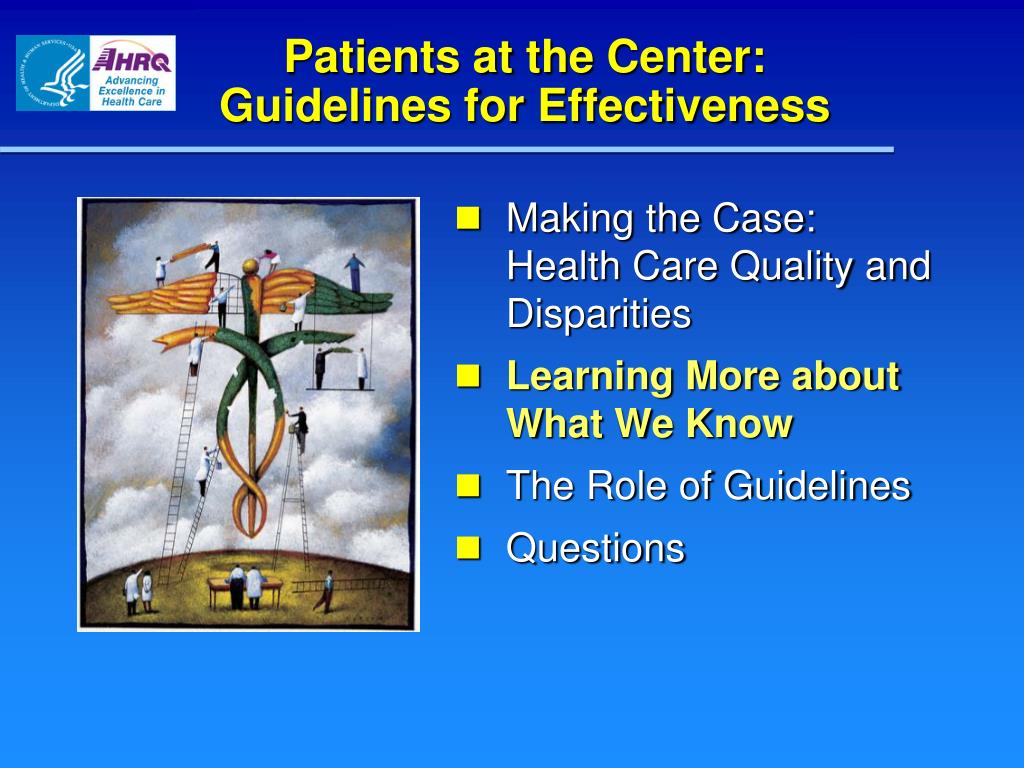 AHRQ
Advancing Excellence in Health Care

Patients at the Center:
Guidelines for Effectiveness

Making the Case: Health Care Quality and Disparities

Learning More about What We Know

The Role of Guidelines

Questions